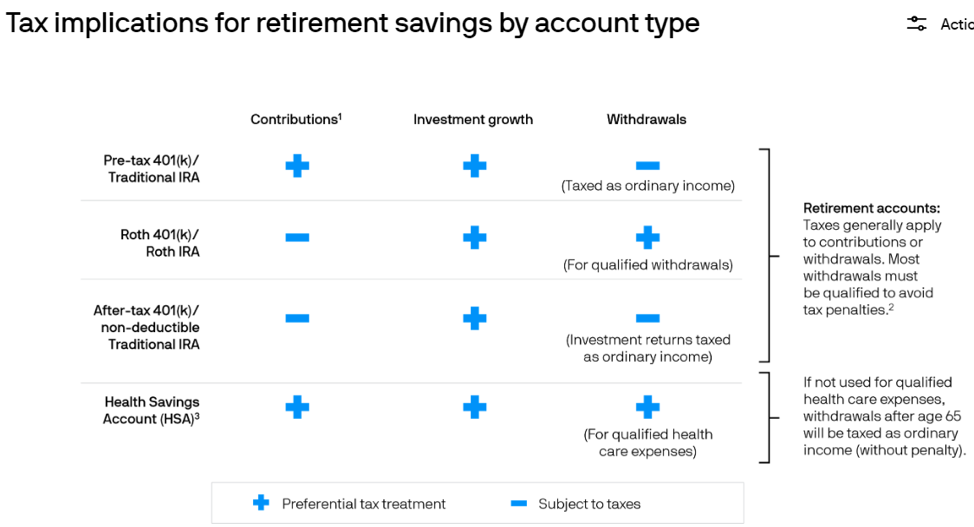 Tax implications for retirement savings by account type

Actio

| | Contributions$^1$ | Investment growth | Withdrawals |
|---|---|---|---|
| Pre-tax 401(k)/ Traditional IRA | + | + | − (Taxed as ordinary income) |
| Roth 401(k)/ Roth IRA | − | + | + (For qualified withdrawals) |
| After-tax 401(k)/ non-deductible Traditional IRA | − | + | − (Investment returns taxed as ordinary income) |
| Health Savings Account (HSA)$^3$ | + | + | + (For qualified health care expenses) |

Retirement accounts: Taxes generally apply to contributions or withdrawals. Most withdrawals must be qualified to avoid tax penalties.$^2$

If not used for qualified health care expenses, withdrawals after age 65 will be taxed as ordinary income (without penalty).

+ Preferential tax treatment
− Subject to taxes